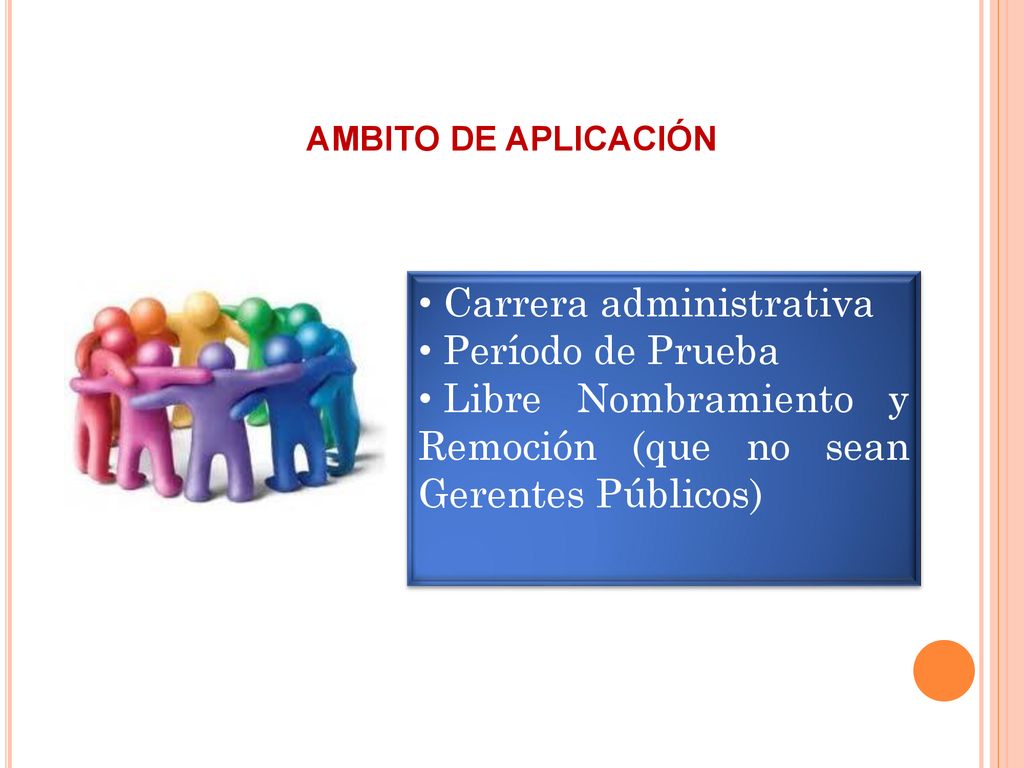 AMBITO DE APLICACIÓN

• Carrera administrativa
• Período de Prueba
• Libre Nombramiento y Remoción (que no sean Gerentes Públicos)